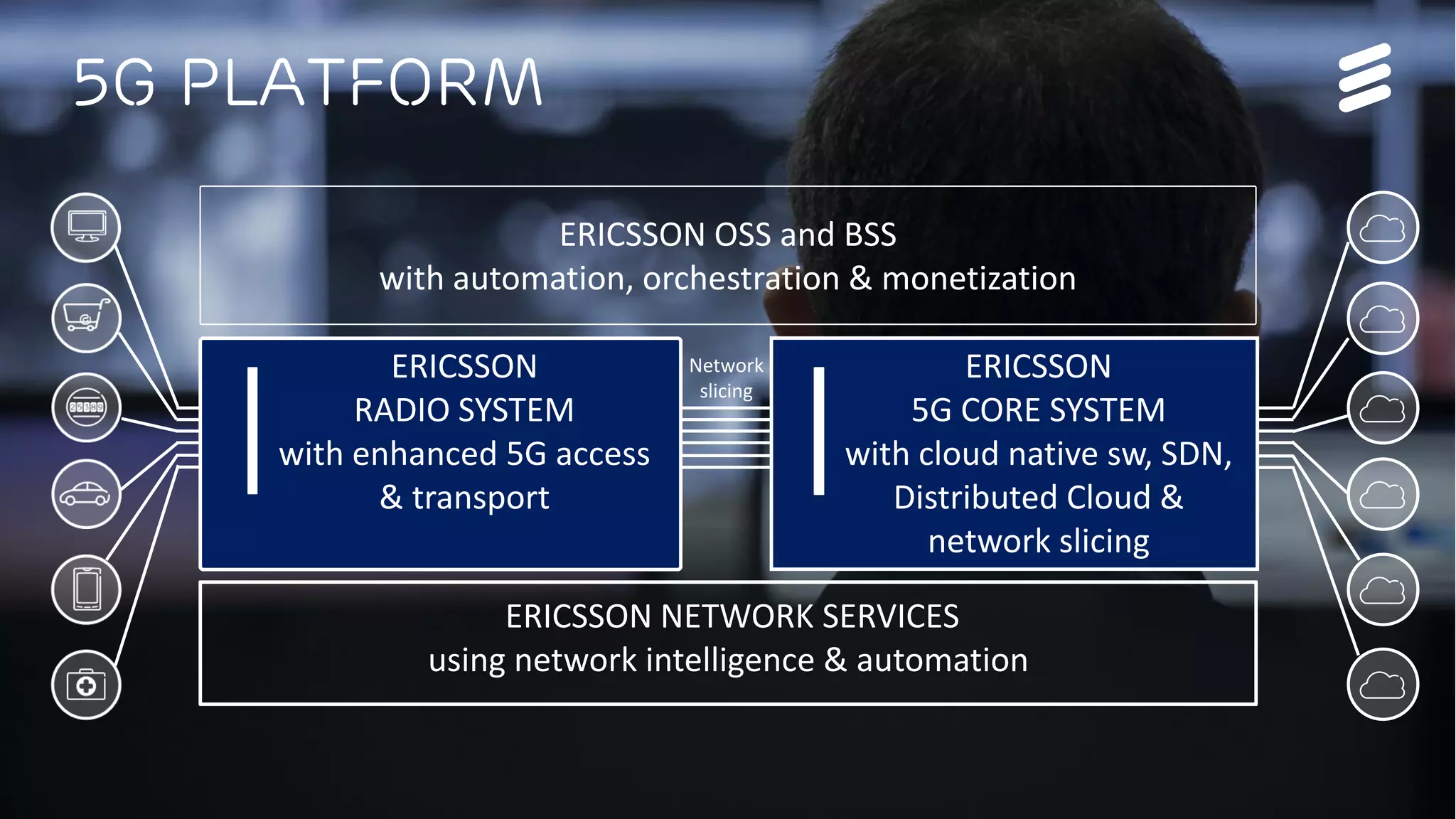 5G PLATFORM

ERICSSON OSS and BSS
with automation, orchestration & monetization

ERICSSON
RADIO SYSTEM
with enhanced 5G access & transport

Network slicing

ERICSSON
5G CORE SYSTEM
with cloud native sw, SDN, Distributed Cloud & network slicing

ERICSSON NETWORK SERVICES
using network intelligence & automation